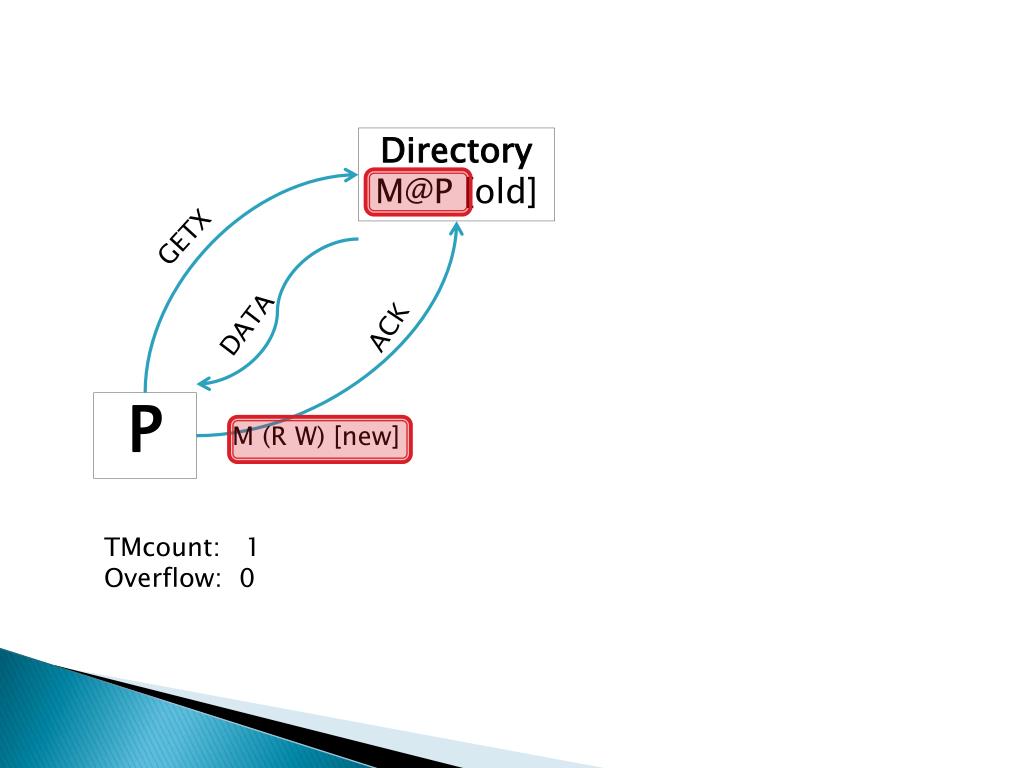 Directory
M@P [old]

GETX

DATA

ACK

P

M (R W) [new]

TMcount: 1
Overflow: 0